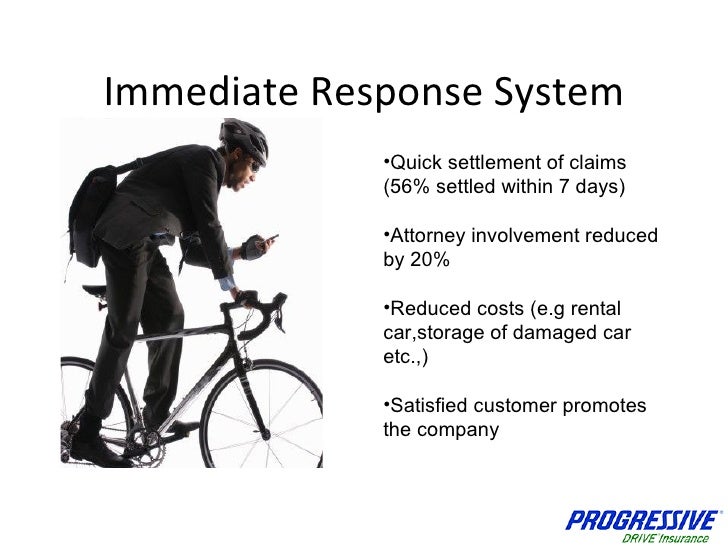 Immediate Response System

•Quick settlement of claims (56% settled within 7 days)

•Attorney involvement reduced by 20%

•Reduced costs (e.g rental car,storage of damaged car etc.,)

•Satisfied customer promotes the company

PROGRESSIVE
DRIVE Insurance